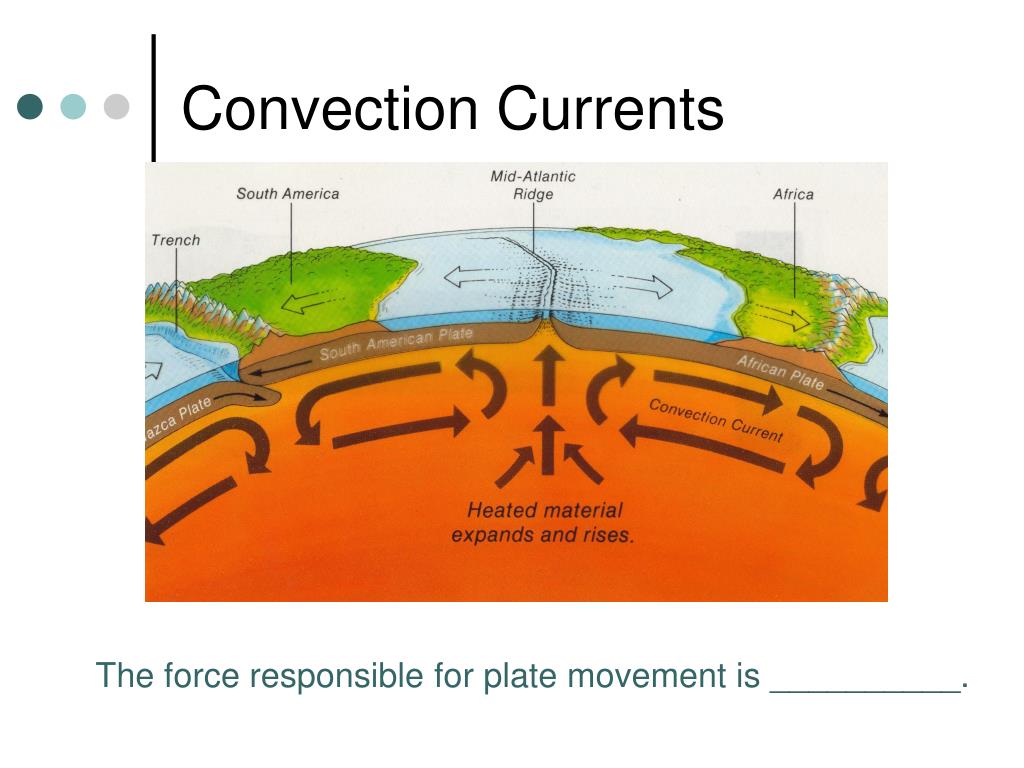 Convection Currents

South America

Mid-Atlantic Ridge

Africa

Trench

South American Plate

African Plate

azca Plate

Convection Current

Heated material expands and rises.

The force responsible for plate movement is __________.